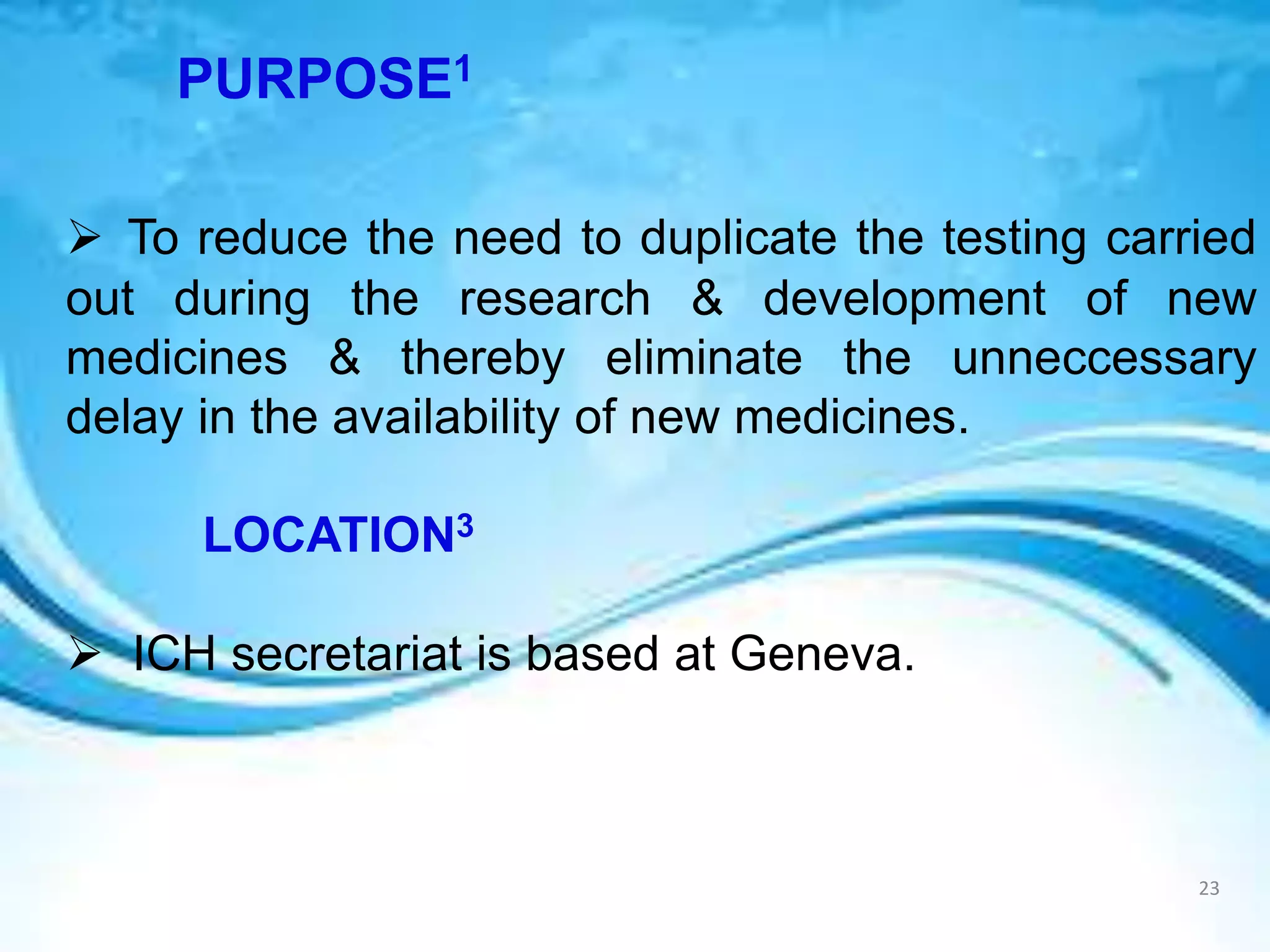 PURPOSE$^1$

➢ To reduce the need to duplicate the testing carried out during the research & development of new medicines & thereby eliminate the unneccessary delay in the availability of new medicines.

LOCATION$^3$

➢ ICH secretariat is based at Geneva.

23